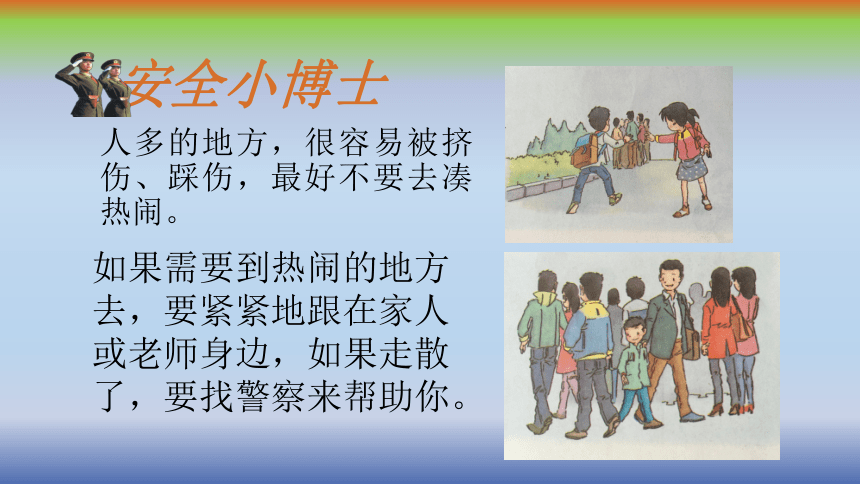 安全小博士

人多的地方，很容易被挤伤、踩伤，最好不要去凑热闹。

如果需要到热闹的地方去，要紧紧地跟在家人或老师身边，如果走散了，要找警察来帮助你。